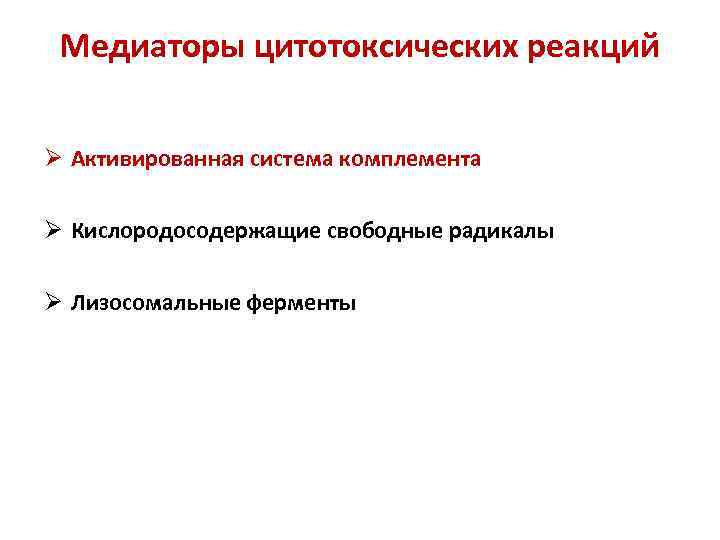 Медиаторы цитотоксических реакций

➢ Активированная система комплемента

➢ Кислородосодержащие свободные радикалы

➢ Лизосомальные ферменты